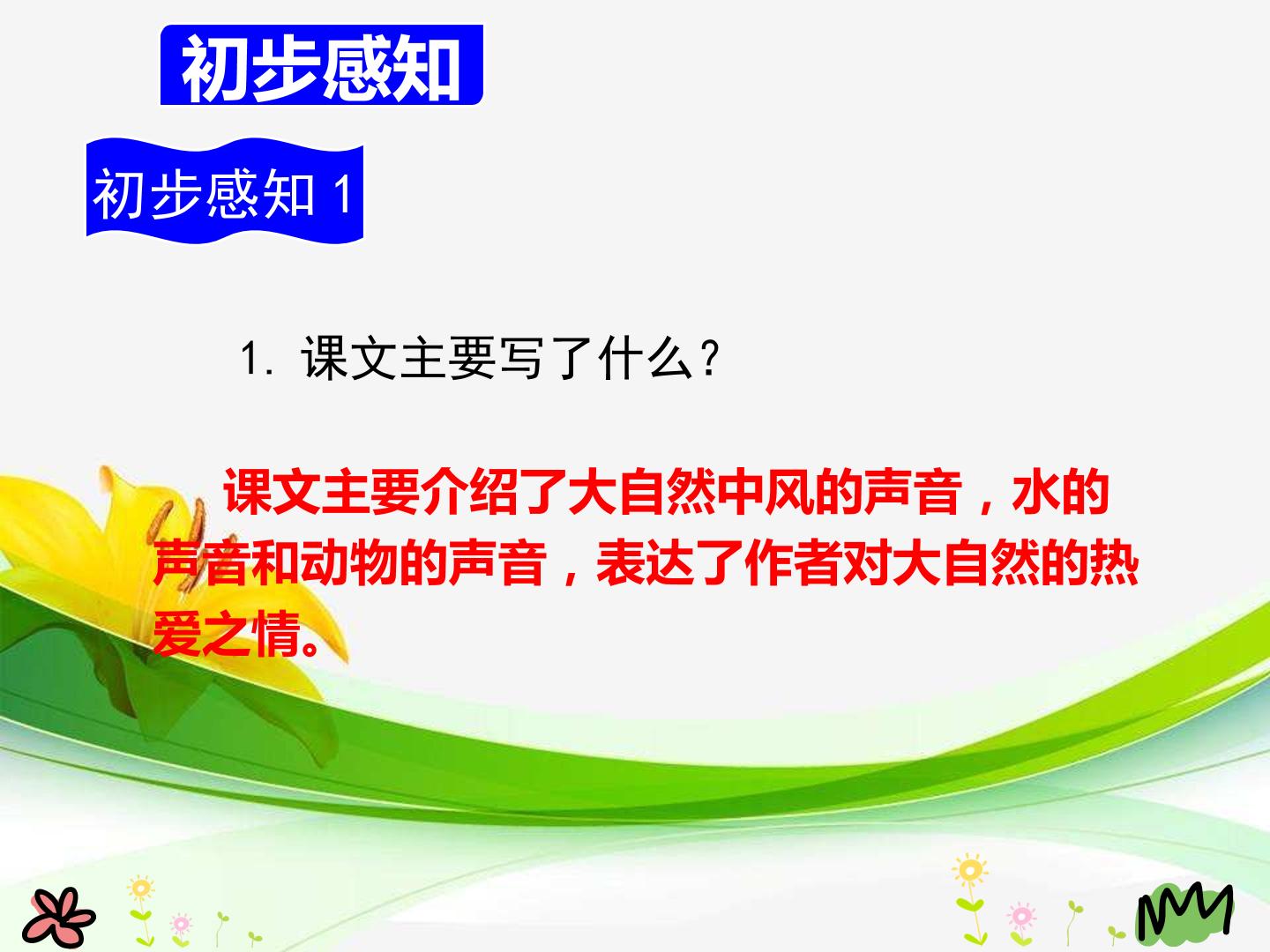 初步感知

初步感知1

1.课文主要写了什么？

课文主要介绍了大自然中风的声音，水的声音和动物的声音，表达了作者对大自然的热爱之情。